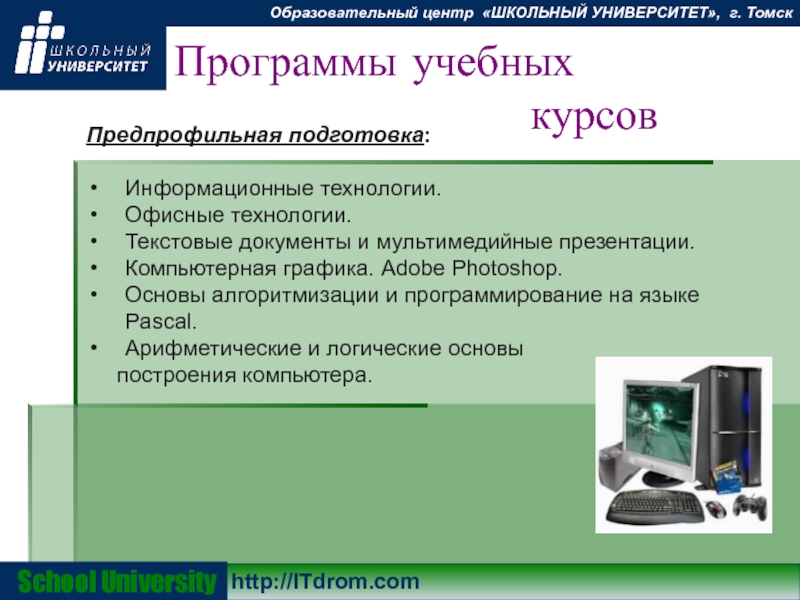 Образовательный центр «ШКОЛЬНЫЙ УНИВЕРСИТЕТ», г. Томск

ШКОЛЬНЫЙ УНИВЕРСИТЕТ

Программы учебных курсов

Предпрофильная подготовка:

• Информационные технологии.
• Офисные технологии.
• Текстовые документы и мультимедийные презентации.
• Компьютерная графика. Adobe Photoshop.
• Основы алгоритмизации и программирование на языке Pascal.
• Арифметические и логические основы построения компьютера.

School University http://ITdrom.com